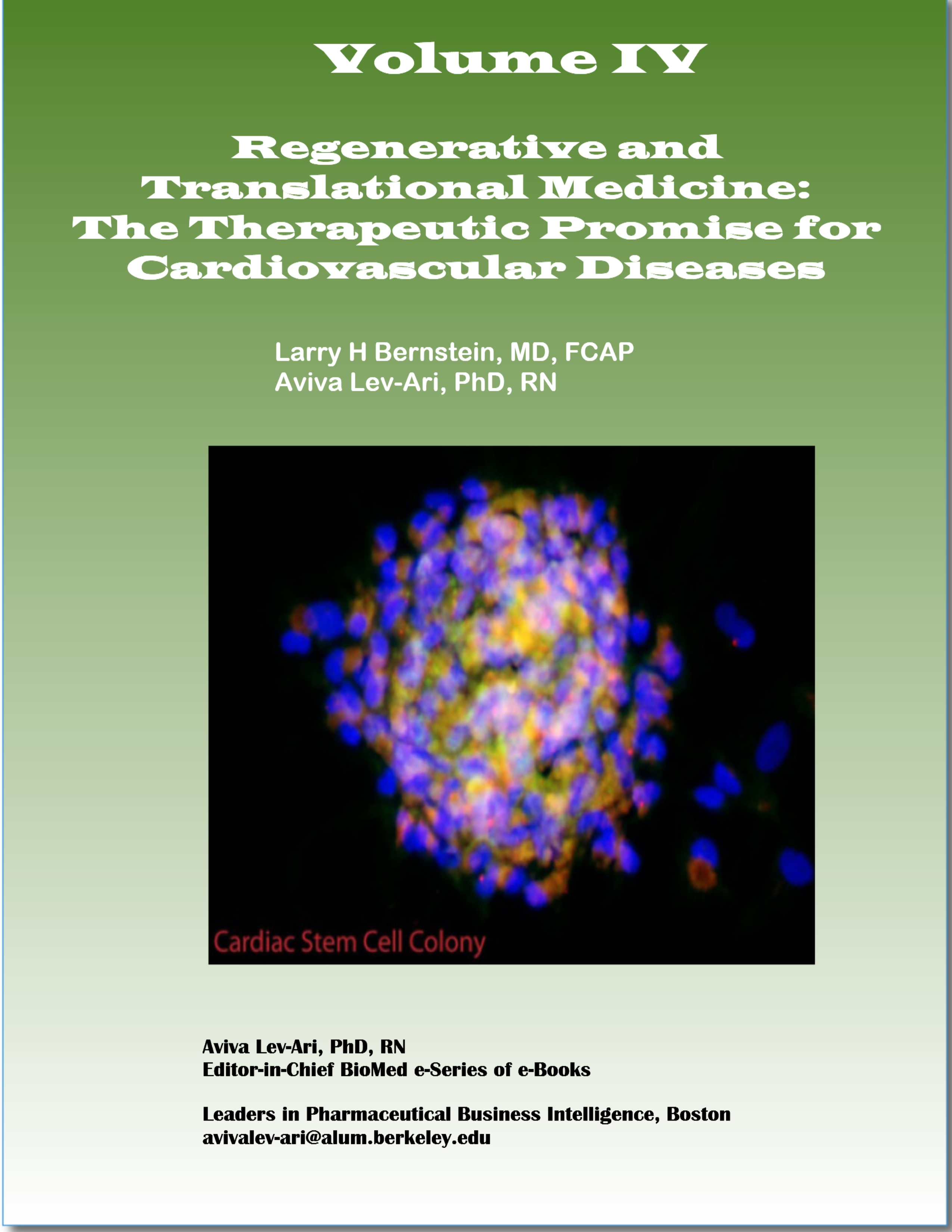 Volume IV

Regenerative and Translational Medicine: The Therapeutic Promise for Cardiovascular Diseases

Larry H Bernstein, MD, FCAP
Aviva Lev-Ari, PhD, RN

Cardiac Stem Cell Colony

Aviva Lev-Ari, PhD, RN
Editor-in-Chief BioMed e-Series of e-Books

Leaders in Pharmaceutical Business Intelligence, Boston
avivalev-ari@alum.berkeley.edu